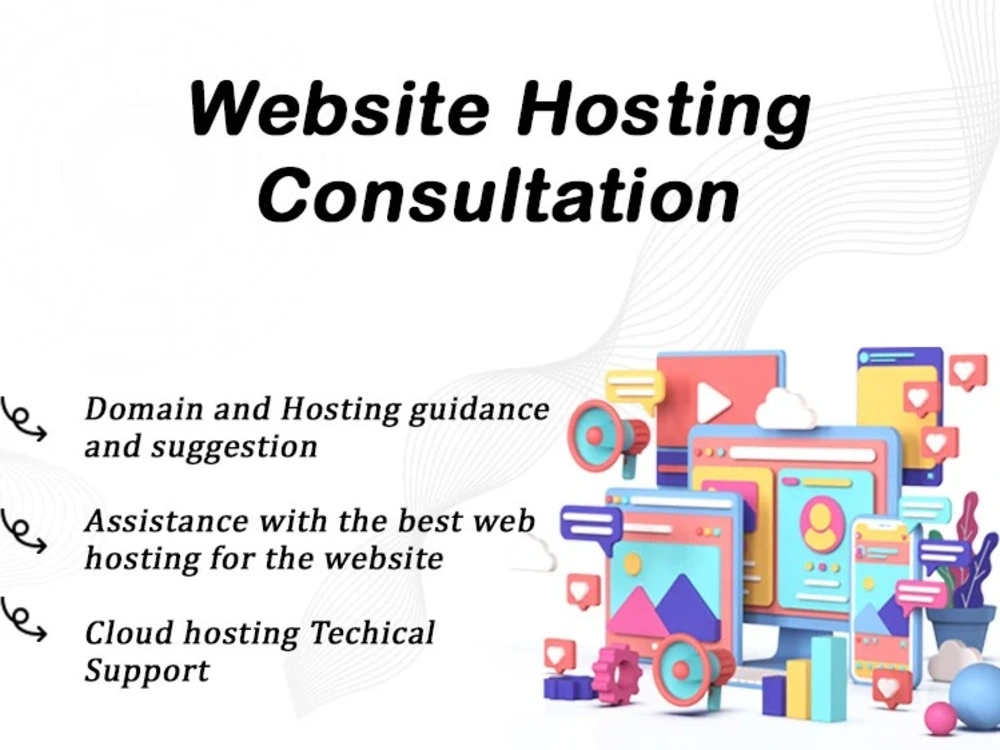 Website Hosting Consultation

Domain and Hosting guidance and suggestion

Assistance with the best web hosting for the website

Cloud hosting Techical Support